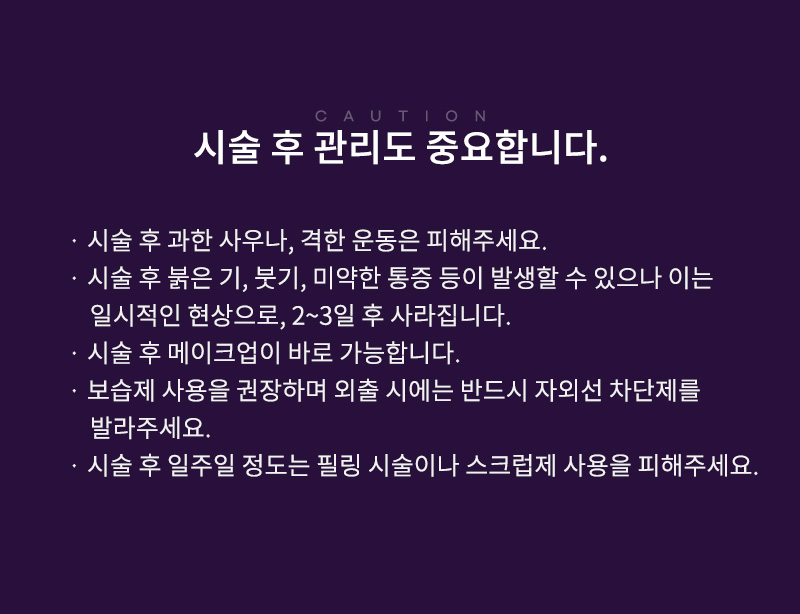 CAUTION
시술 후 관리도 중요합니다.

· 시술 후 과한 사우나, 격한 운동은 피해주세요.
· 시술 후 붉은 기, 붓기, 미약한 통증 등이 발생할 수 있으나 이는 일시적인 현상으로, 2~3일 후 사라집니다.
· 시술 후 메이크업이 바로 가능합니다.
· 보습제 사용을 권장하며 외출 시에는 반드시 자외선 차단제를 발라주세요.
· 시술 후 일주일 정도는 필링 시술이나 스크럽제 사용을 피해주세요.